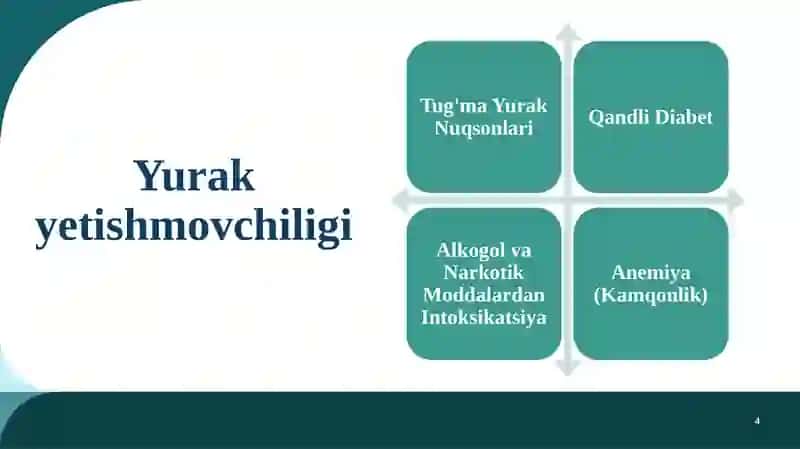 Yurak yetishmovchiligi

Tug'ma Yurak Nuqsonlari

Qandli Diabet

Alkogol va Narkotik Moddalardan Intoksikatsiya

Anemiya (Kamqonlik)

4